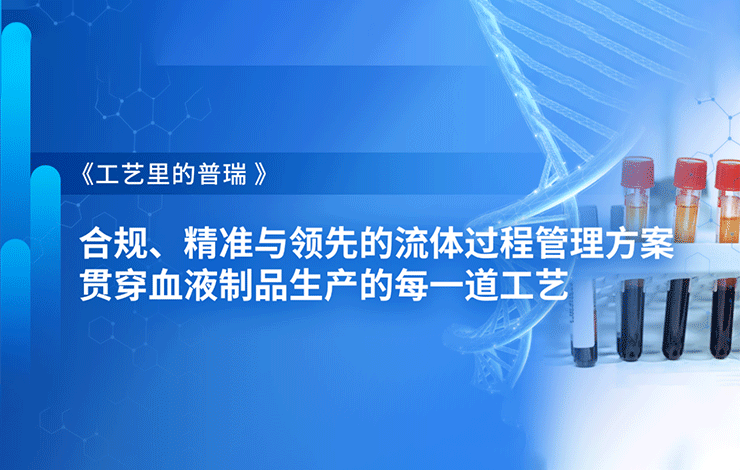 《工艺里的普瑞》

合规、精准与领先的流体过程管理方案
贯穿血液制品生产的每一道工艺